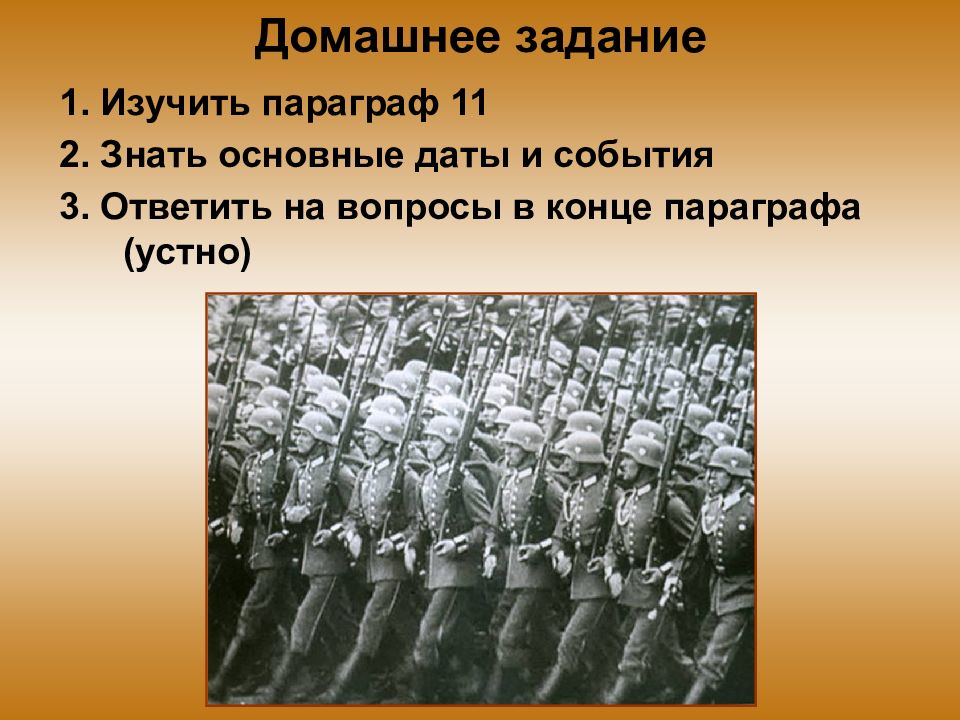 Домашнее задание

1. Изучить параграф 11

2. Знать основные даты и события

3. Ответить на вопросы в конце параграфа (устно)